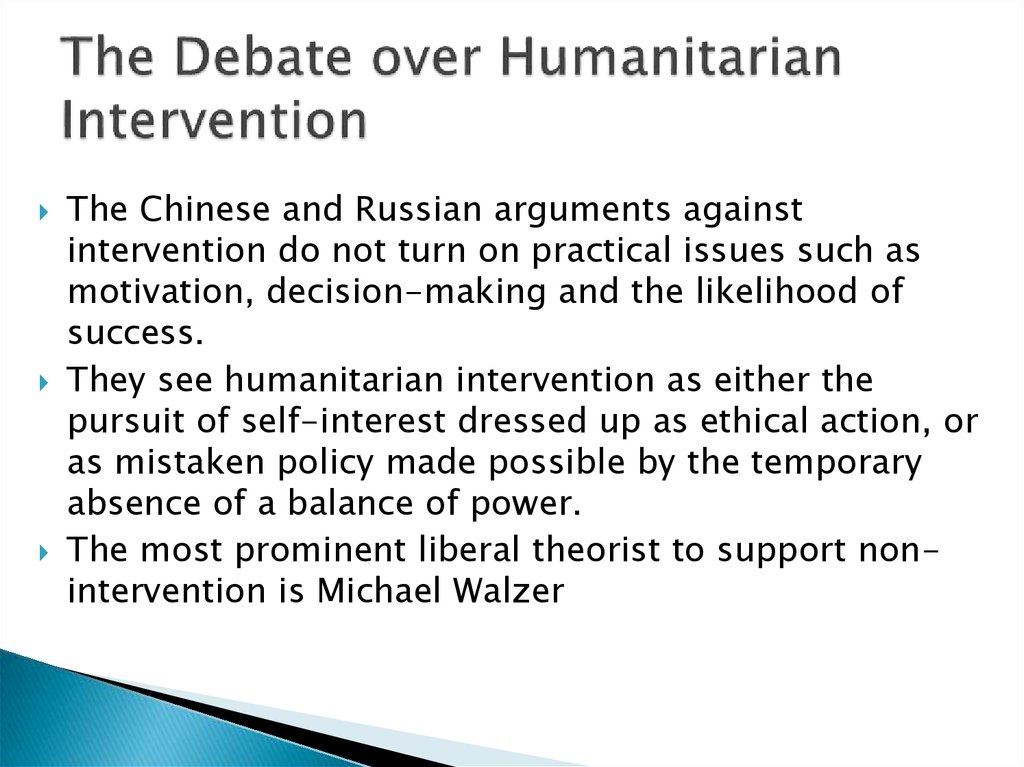 The Debate over Humanitarian Intervention

The Chinese and Russian arguments against intervention do not turn on practical issues such as motivation, decision-making and the likelihood of success.

They see humanitarian intervention as either the pursuit of self-interest dressed up as ethical action, or as mistaken policy made possible by the temporary absence of a balance of power.

The most prominent liberal theorist to support non-intervention is Michael Walzer